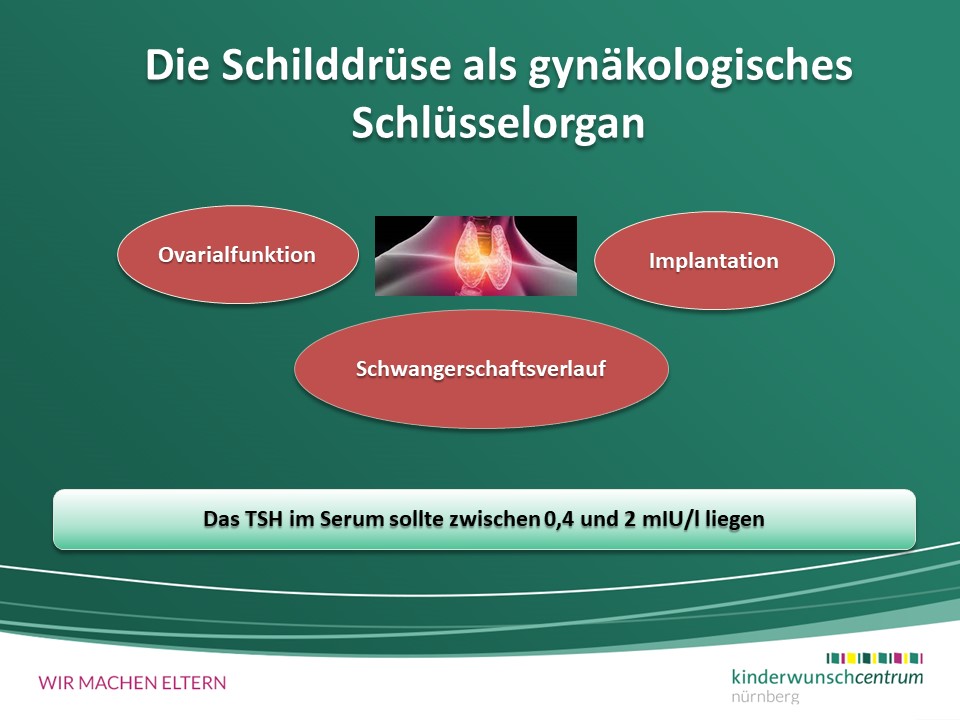 Die Schilddrüse als gynäkologisches Schlüsselorgan

Ovarialfunktion

Implantation

Schwangerschaftsverlauf

Das TSH im Serum sollte zwischen 0,4 und 2 mIU/l liegen

WIR MACHEN ELTERN

kinderwunschcentrum
nürnberg